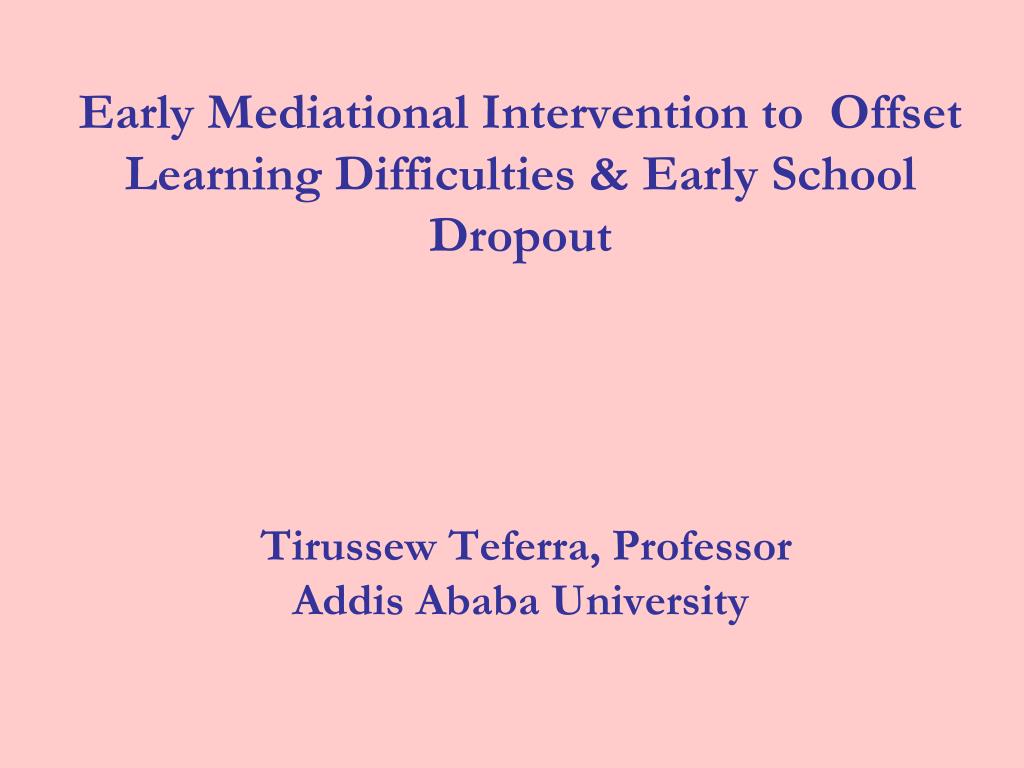 Early Mediational Intervention to Offset Learning Difficulties & Early School Dropout

Tirussew Teferra, Professor
Addis Ababa University